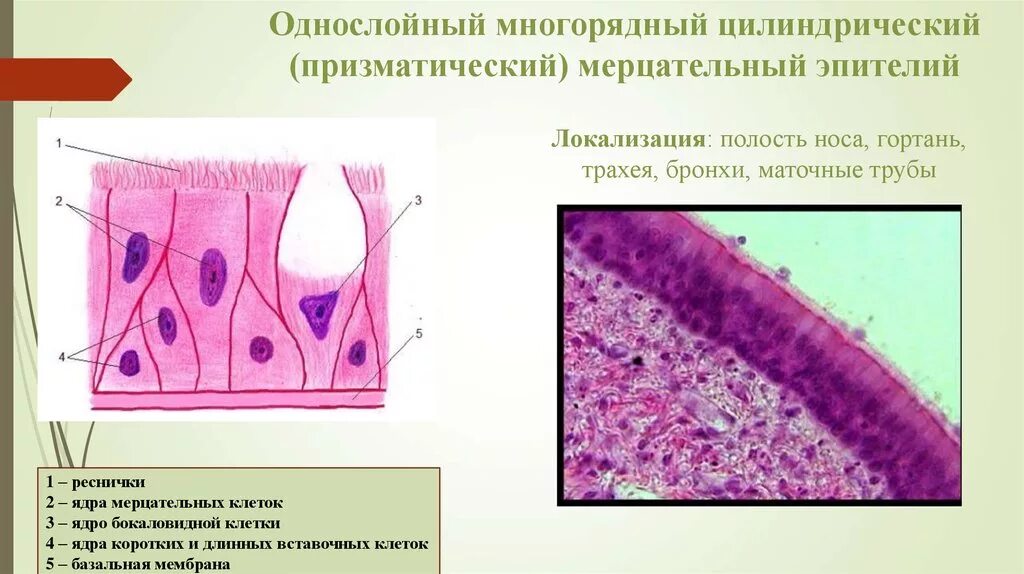 Однослойный многорядный цилиндрический (призматический) мерцательный эпителий

Локализация: полость носа, гортань, трахея, бронхи, маточные трубы

1

2

3

4

5

1 – реснички
2 – ядра мерцательных клеток
3 – ядро бокаловидной клетки
4 – ядра коротких и длинных вставочных клеток
5 – базальная мембрана